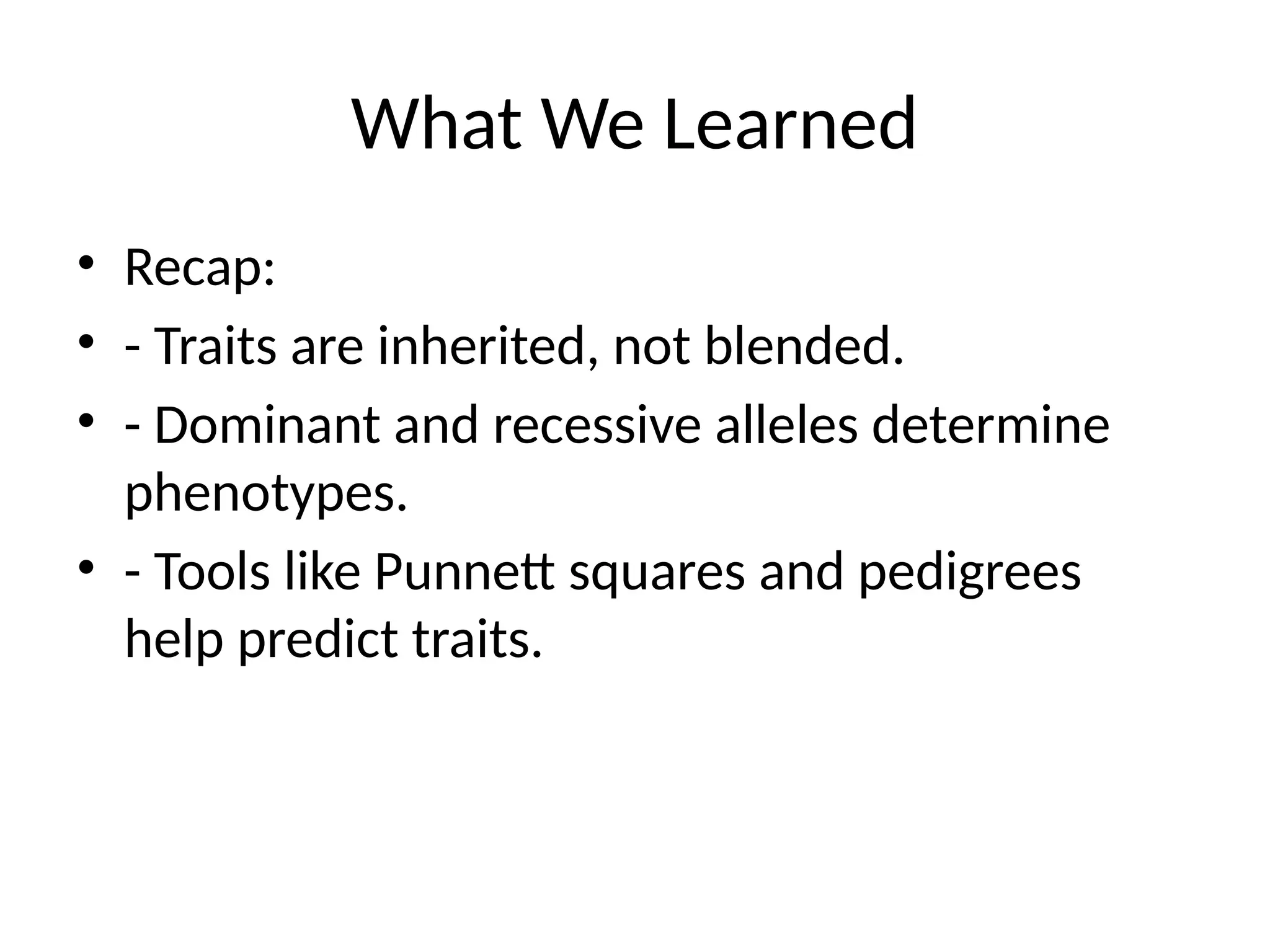 What We Learned

• Recap:
• - Traits are inherited, not blended.
• - Dominant and recessive alleles determine phenotypes.
• - Tools like Punnett squares and pedigrees help predict traits.